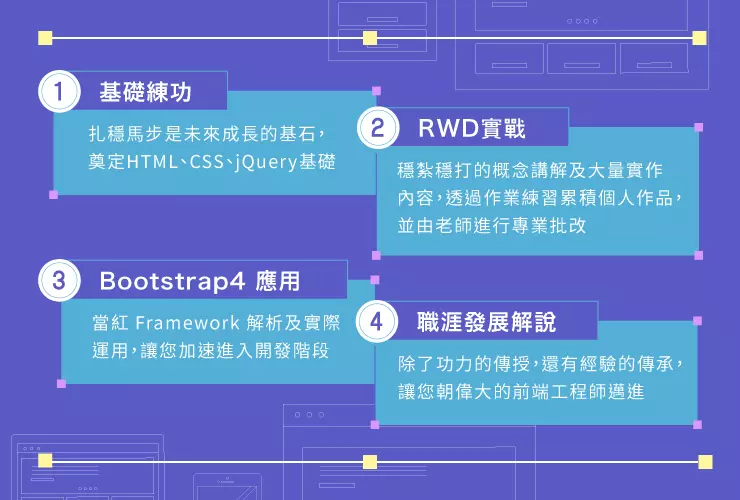 1 基礎練功

扎穩馬步是未來成長的基石，奠定HTML、CSS、jQuery基礎

2 RWD實戰

穩紮穩打的概念講解及大量實作內容，透過作業練習累積個人作品，並由老師進行專業批改

3 Bootstrap4 應用

當紅 Framework 解析及實際運用，讓您加速進入開發階段

4 職涯發展解說

除了功力的傳授，還有經驗的傳承，讓您朝偉大的前端工程師邁進